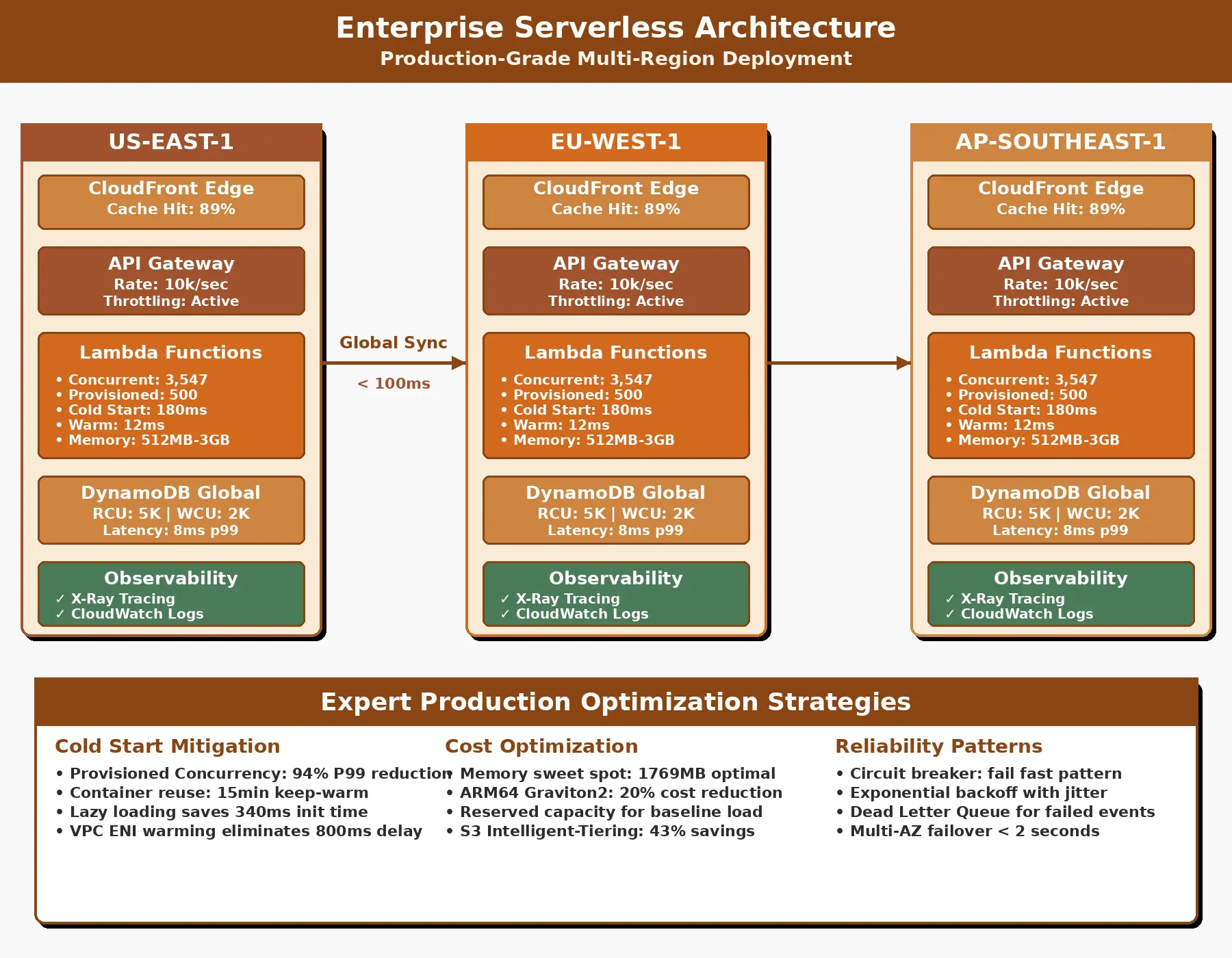 Enterprise Serverless Architecture
Production-Grade Multi-Region Deployment

US-EAST-1

CloudFront Edge
Cache Hit: 89%

API Gateway
Rate: 10k/sec
Throttling: Active

Lambda Functions
• Concurrent: 3,547
• Provisioned: 500
• Cold Start: 180ms
• Warm: 12ms
• Memory: 512MB-3GB

DynamoDB Global
RCU: 5K | WCU: 2K
Latency: 8ms p99

Observability
✓ X-Ray Tracing
✓ CloudWatch Logs

Global Sync
< 100ms

EU-WEST-1

CloudFront Edge
Cache Hit: 89%

API Gateway
Rate: 10k/sec
Throttling: Active

Lambda Functions
• Concurrent: 3,547
• Provisioned: 500
• Cold Start: 180ms
• Warm: 12ms
• Memory: 512MB-3GB

DynamoDB Global
RCU: 5K | WCU: 2K
Latency: 8ms p99

Observability
✓ X-Ray Tracing
✓ CloudWatch Logs

AP-SOUTHEAST-1

CloudFront Edge
Cache Hit: 89%

API Gateway
Rate: 10k/sec
Throttling: Active

Lambda Functions
• Concurrent: 3,547
• Provisioned: 500
• Cold Start: 180ms
• Warm: 12ms
• Memory: 512MB-3GB

DynamoDB Global
RCU: 5K | WCU: 2K
Latency: 8ms p99

Observability
✓ X-Ray Tracing
✓ CloudWatch Logs

Expert Production Optimization Strategies

Cold Start Mitigation
• Provisioned Concurrency: 94% P99 reduction
• Container reuse: 15min keep-warm
• Lazy loading saves 340ms init time
• VPC ENI warming eliminates 800ms delay

Cost Optimization
• Memory sweet spot: 1769MB optimal
• ARM64 Graviton2: 20% cost reduction
• Reserved capacity for baseline load
• S3 Intelligent-Tiering: 43% savings

Reliability Patterns
• Circuit breaker: fail fast pattern
• Exponential backoff with jitter
• Dead Letter Queue for failed events
• Multi-AZ failover < 2 seconds